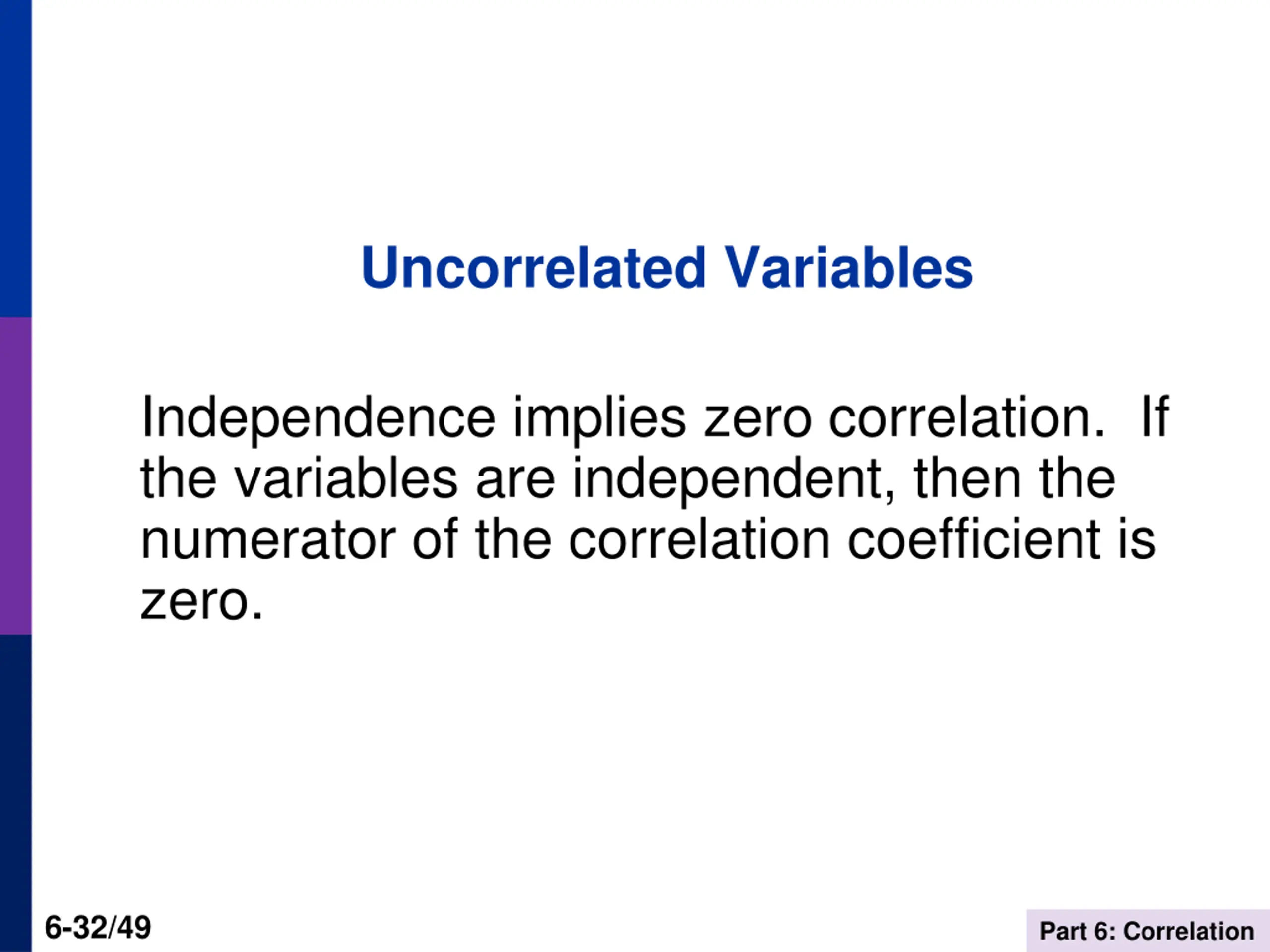 Uncorrelated Variables

Independence implies zero correlation. If the variables are independent, then the numerator of the correlation coefficient is zero.

6-32/49

Part 6: Correlation